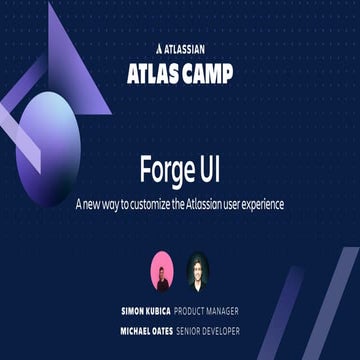 ATLASSIAN
ATLAS CAMP

Forge UI
A new way to customize the Atlassian user experience

SIMON KUBICA PRODUCT MANAGER
MICHAEL OATES SENIOR DEVELOPER